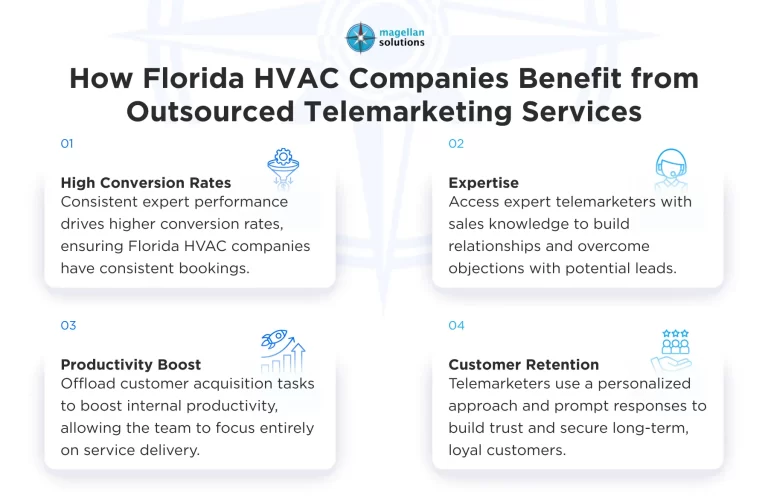 magellan solutions

How Florida HVAC Companies Benefit from Outsourced Telemarketing Services

01

High Conversion Rates
Consistent expert performance drives higher conversion rates, ensuring Florida HVAC companies have consistent bookings.

02

Expertise
Access expert telemarketers with sales knowledge to build relationships and overcome objections with potential leads.

03

Productivity Boost
Offload customer acquisition tasks to boost internal productivity, allowing the team to focus entirely on service delivery.

04

Customer Retention
Telemarketers use a personalized approach and prompt responses to build trust and secure long-term, loyal customers.